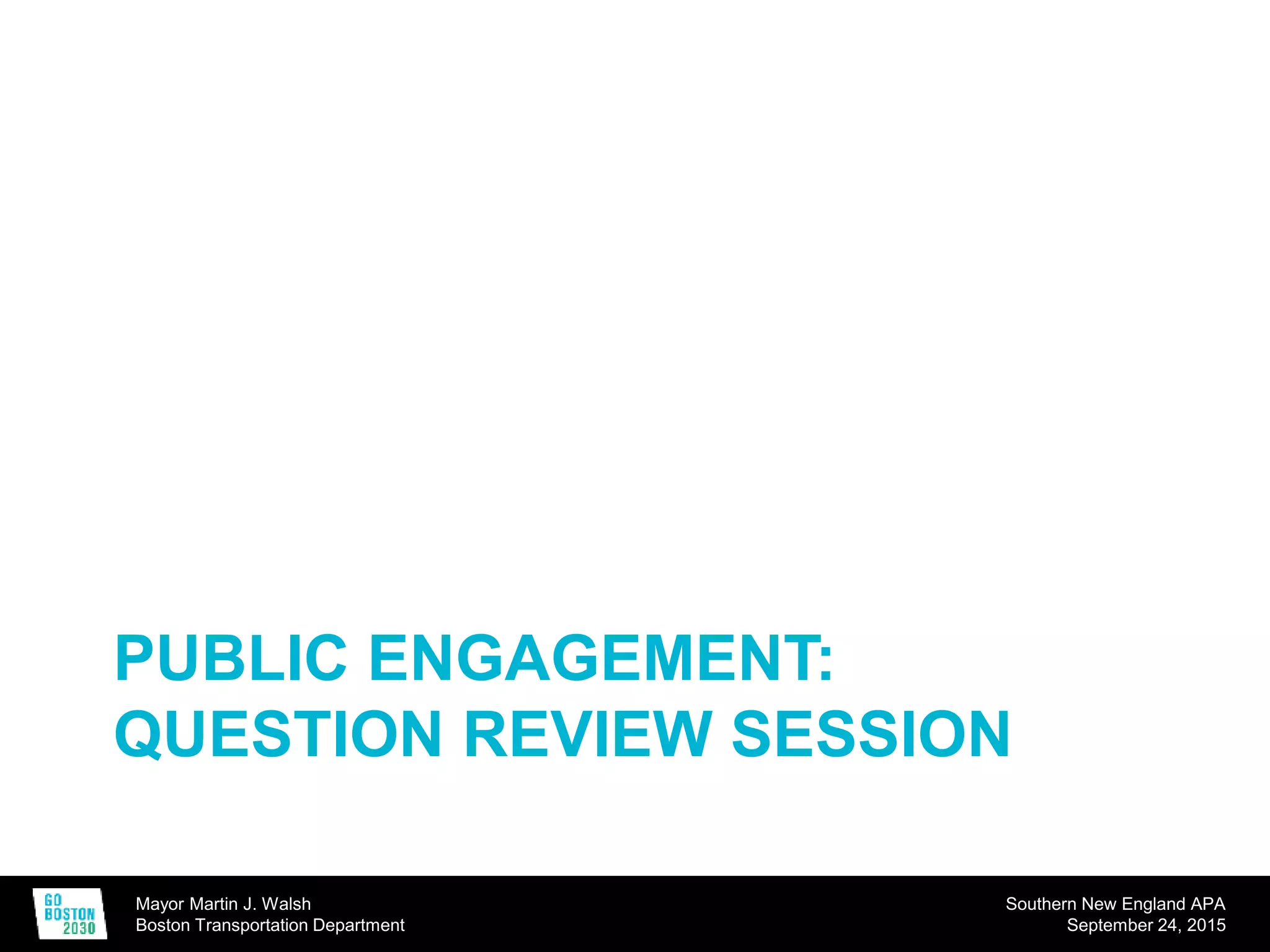 PUBLIC ENGAGEMENT:
QUESTION REVIEW SESSION

GO BOSTON 2030

Mayor Martin J. Walsh
Boston Transportation Department

Southern New England APA
September 24, 2015